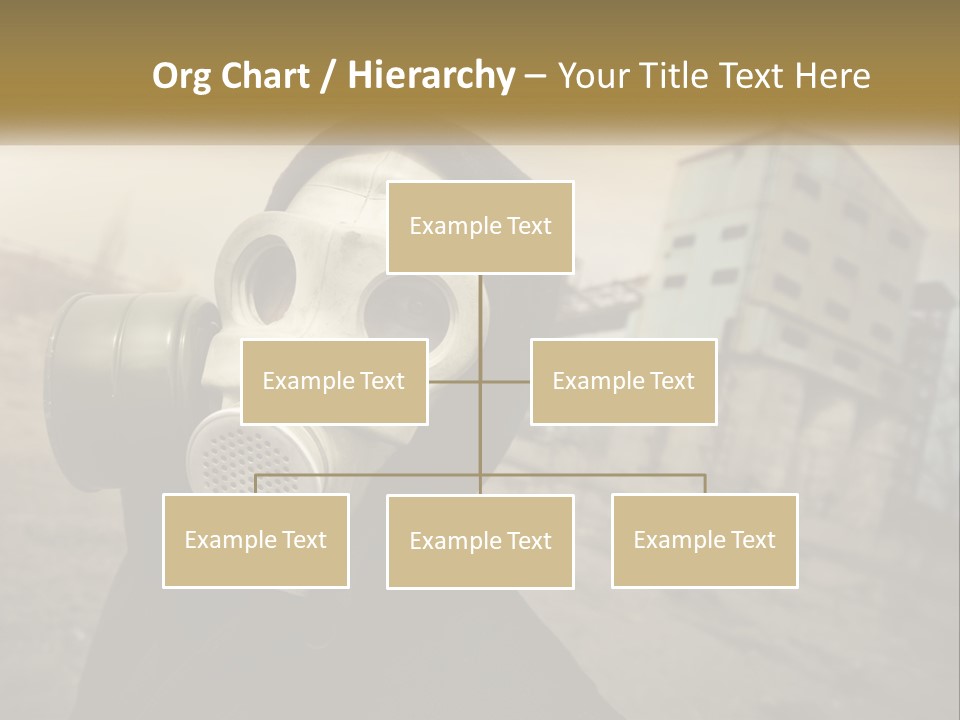 Org Chart / Hierarchy – Your Title Text Here

Example Text

Example Text

Example Text

Example Text

Example Text

Example Text